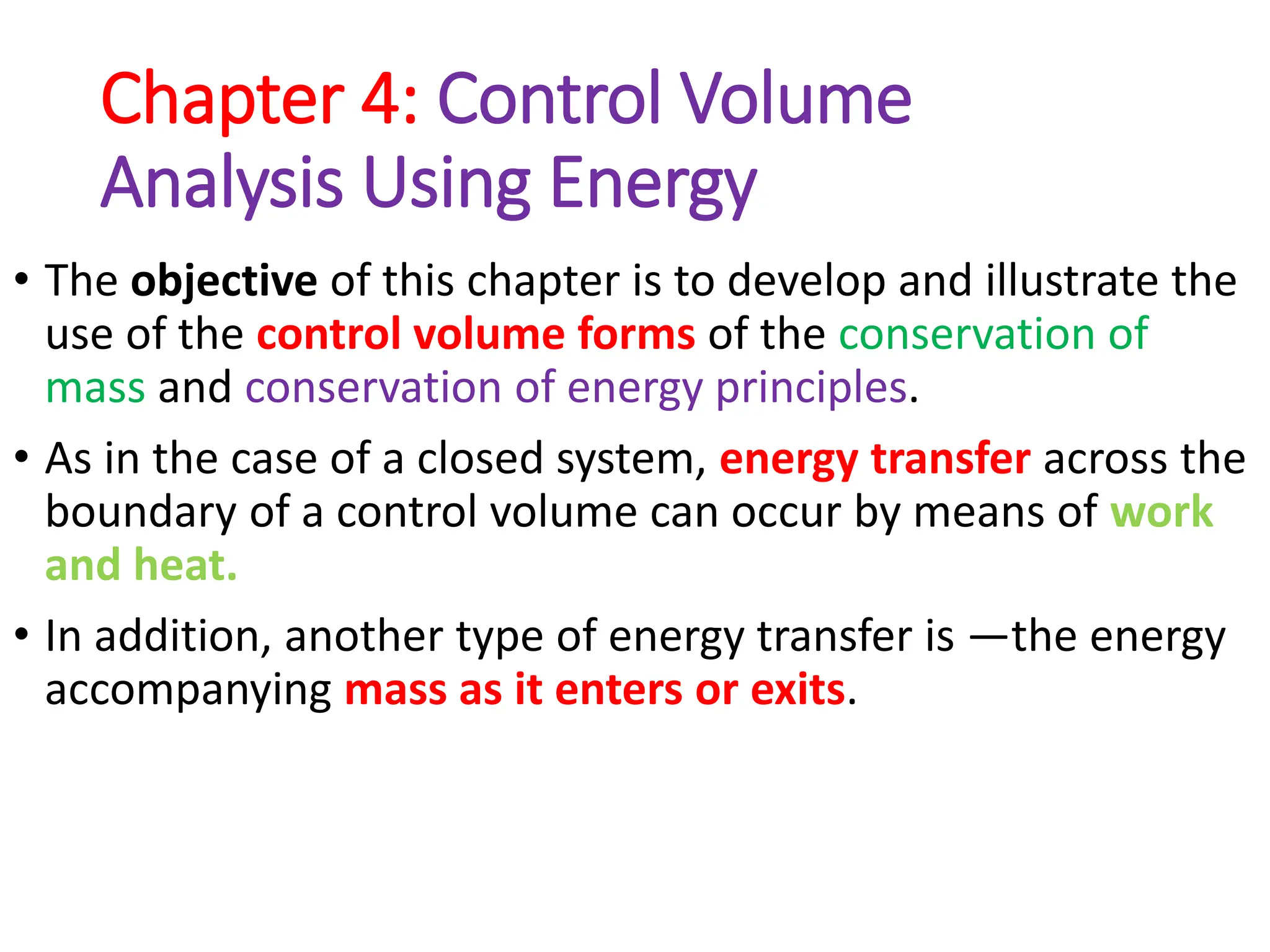 Chapter 4: Control Volume Analysis Using Energy

• The objective of this chapter is to develop and illustrate the use of the control volume forms of the conservation of mass and conservation of energy principles.

• As in the case of a closed system, energy transfer across the boundary of a control volume can occur by means of work and heat.

• In addition, another type of energy transfer is —the energy accompanying mass as it enters or exits.